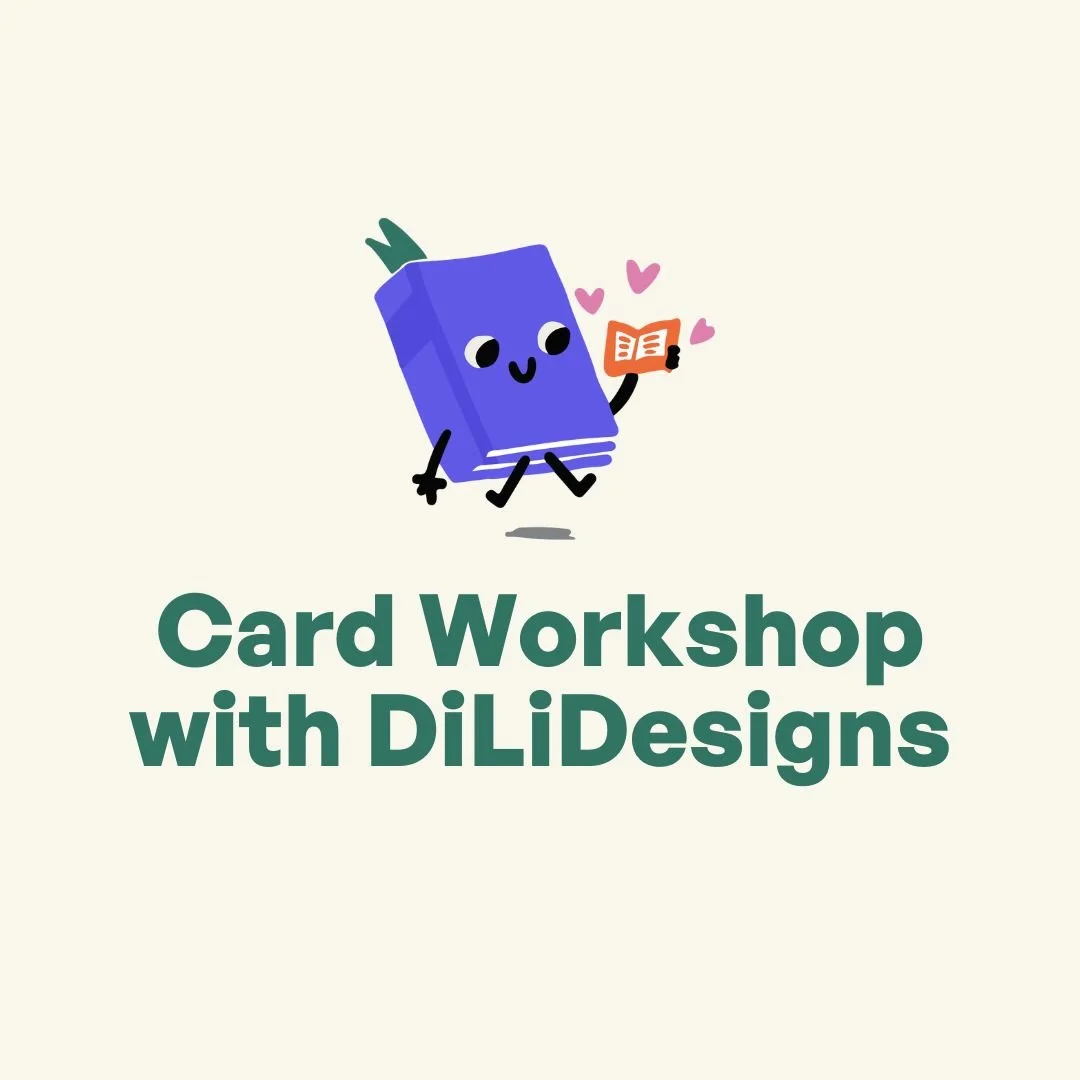 Card Workshop with DiLiDesigns